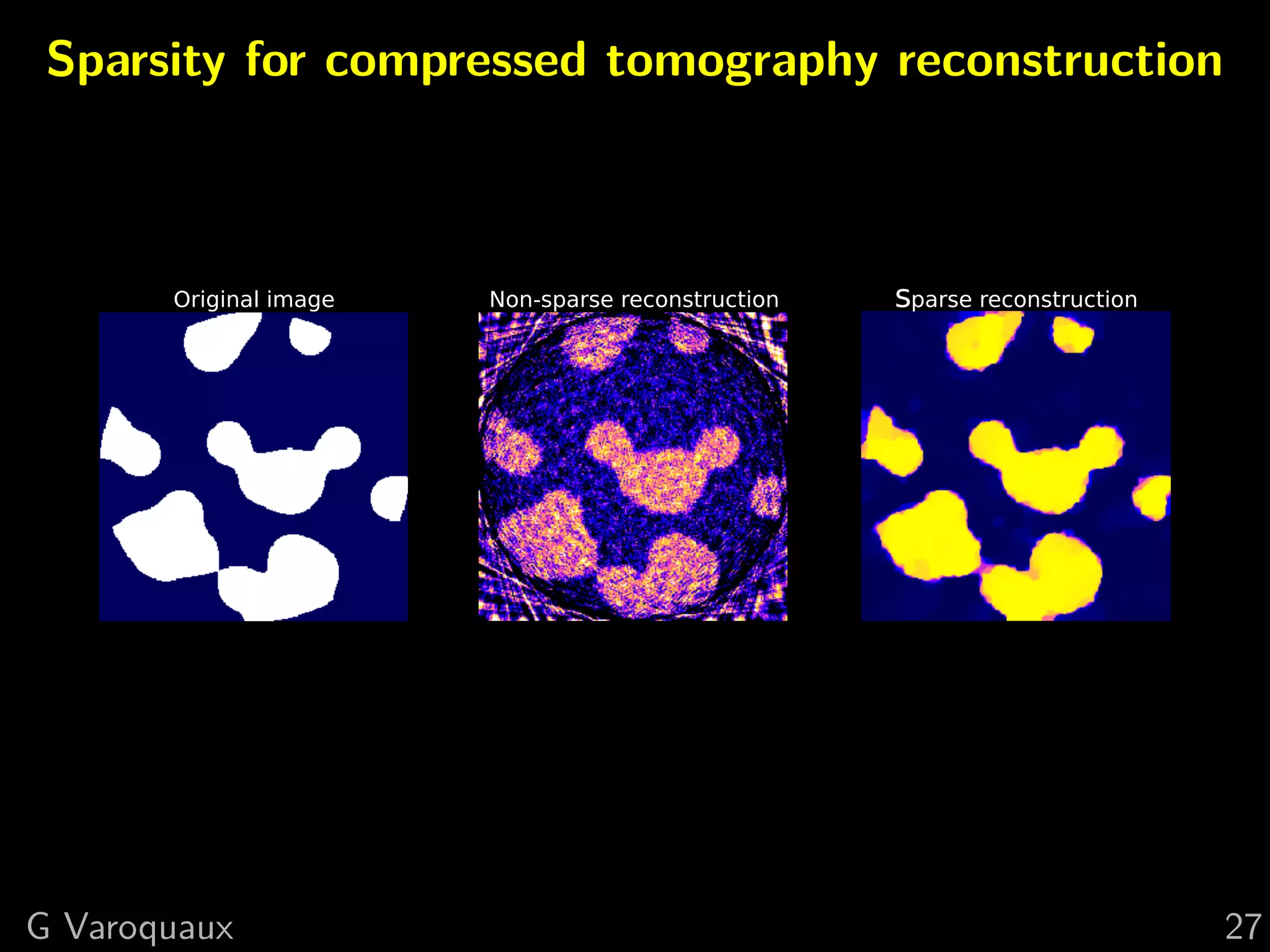 Sparsity for compressed tomography reconstruction

Original image

Non-sparse reconstruction

Sparse reconstruction

G Varoquaux

27